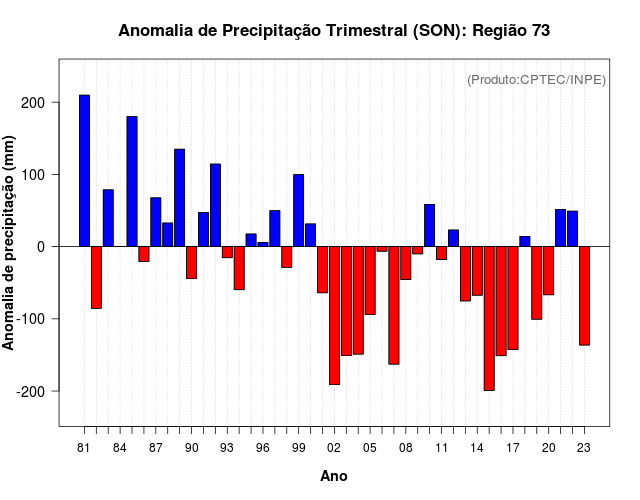 Anomalia de Precipitação Trimestral (SON): Região 73

(Produto:CPTEC/INPE)

Anomalia de precipitação (mm)

200
100
0
-100
-200

81 84 87 90 93 96 99 02 05 08 11 14 17 20 23

Ano